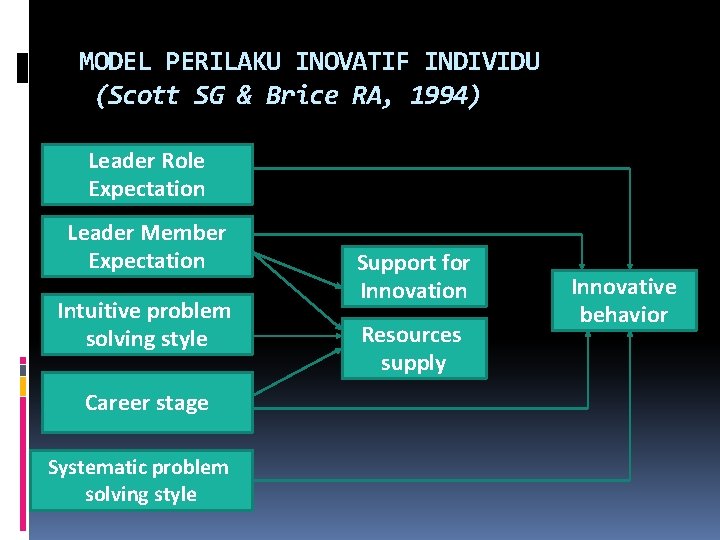 MODEL PERILAKU INOVATIF INDIVIDU
(Scott SG & Brice RA, 1994)

Leader Role Expectation

Leader Member Expectation

Intuitive problem solving style

Career stage

Systematic problem solving style

Support for Innovation

Resources supply

Innovative behavior